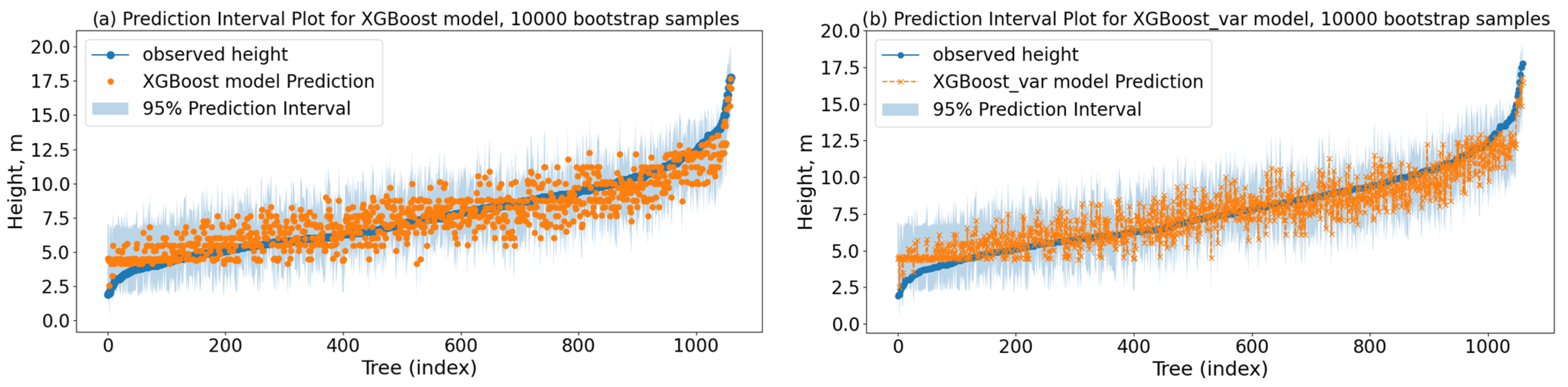 (a) Prediction Interval Plot for XGBoost model, 10000 bootstrap samples

observed height
XGBoost model Prediction
95% Prediction Interval

Height, m

20.0
17.5
15.0
12.5
10.0
7.5
5.0
2.5
0.0

0
200
400
600
800
1000

Tree (index)

(b) Prediction Interval Plot for XGBoost_var model, 10000 bootstrap samples

observed height
XGBoost_var model Prediction
95% Prediction Interval

Height, m

20.0
17.5
15.0
12.5
10.0
7.5
5.0
2.5
0.0

0
200
400
600
800
1000

Tree (index)